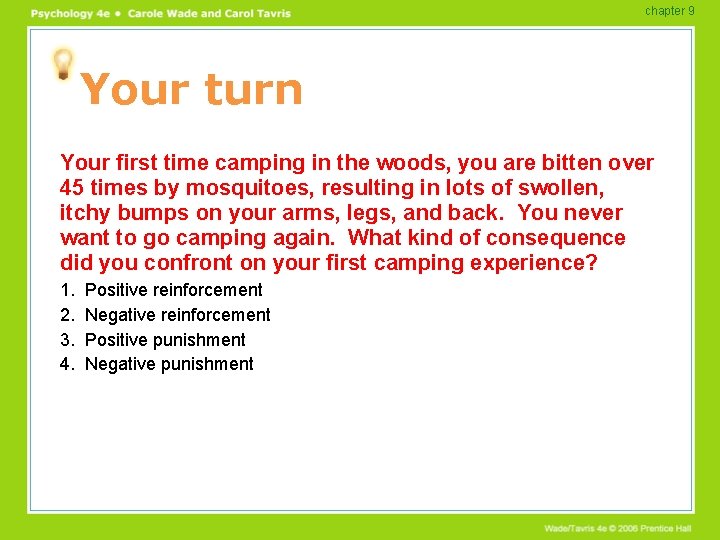 Psychology 4e • Carole Wade and Carol Tavris

chapter 9

Your turn

Your first time camping in the woods, you are bitten over 45 times by mosquitoes, resulting in lots of swollen, itchy bumps on your arms, legs, and back. You never want to go camping again. What kind of consequence did you confront on your first camping experience?

1. Positive reinforcement
2. Negative reinforcement
3. Positive punishment
4. Negative punishment

Wade/Tavris 4e © 2006 Prentice Hall